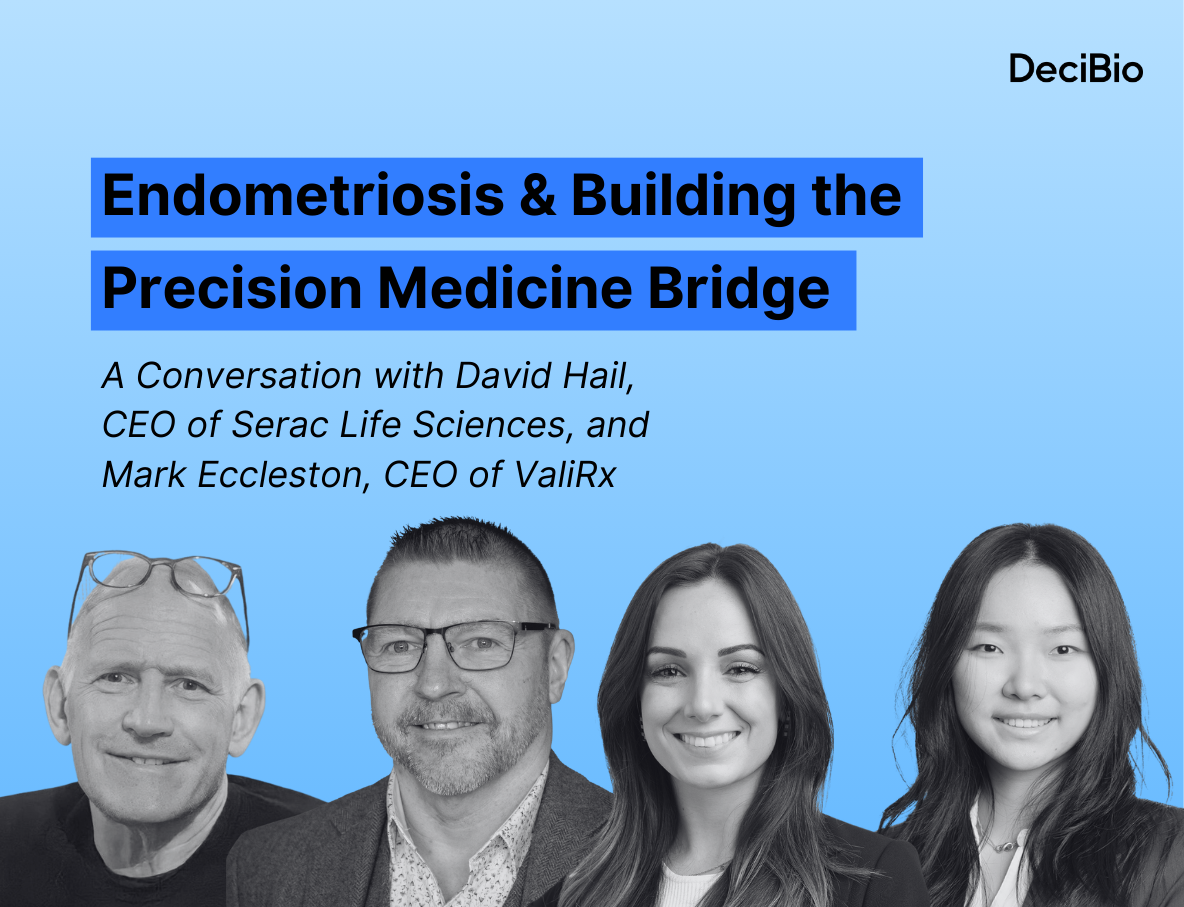 DeciBio

Endometriosis & Building the Precision Medicine Bridge

A Conversation with David Hail, CEO of Serac Life Sciences, and Mark Eccleston, CEO of ValiRx